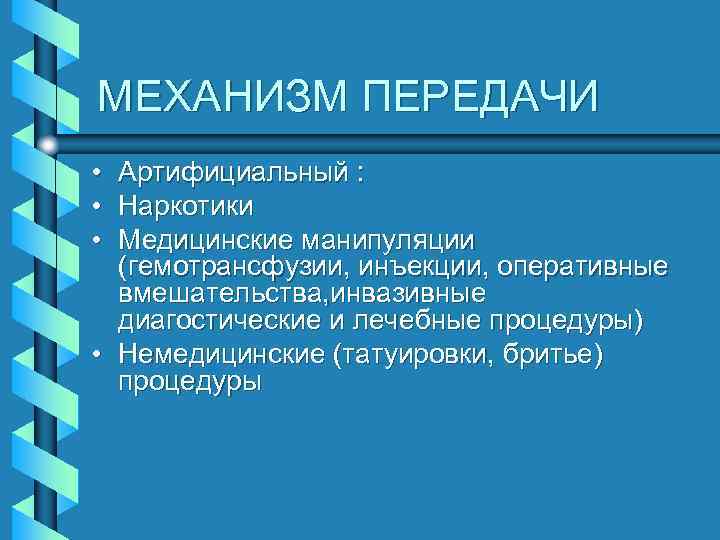 МЕХАНИЗМ ПЕРЕДАЧИ

• Артифициальный :
• Наркотики
• Медицинские манипуляции (гемотрансфузии, инъекции, оперативные вмешательства,инвазивные диагостические и лечебные процедуры)
• Немедицинские (татуировки, бритье) процедуры